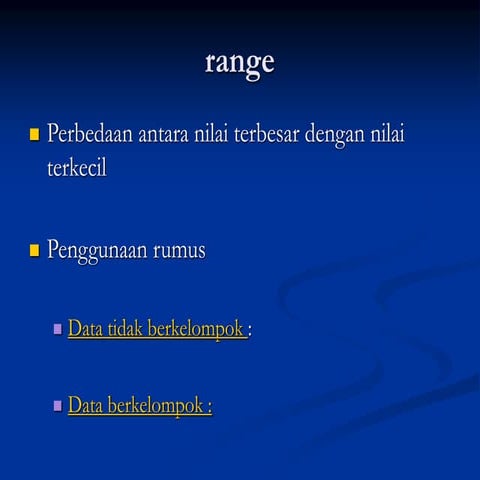 range

Perbedaan antara nilai terbesar dengan nilai terkecil

Penggunaan rumus

Data tidak berkelompok :

Data berkelompok :